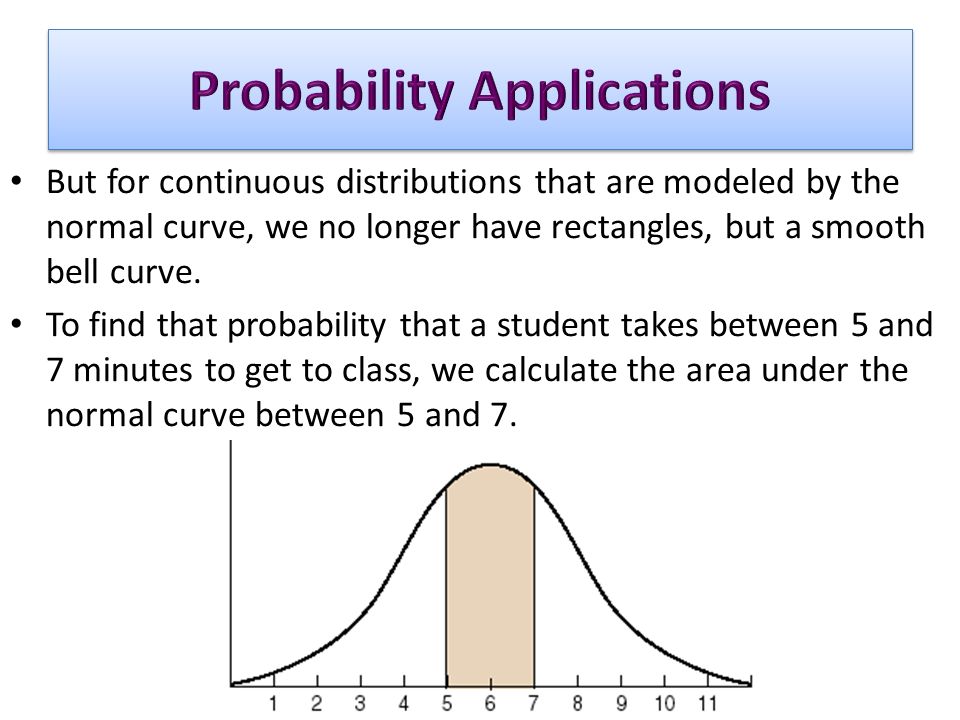 Probability Applications

• But for continuous distributions that are modeled by the normal curve, we no longer have rectangles, but a smooth bell curve.

• To find that probability that a student takes between 5 and 7 minutes to get to class, we calculate the area under the normal curve between 5 and 7.

1 2 3 4 5 6 7 8 9 10 11